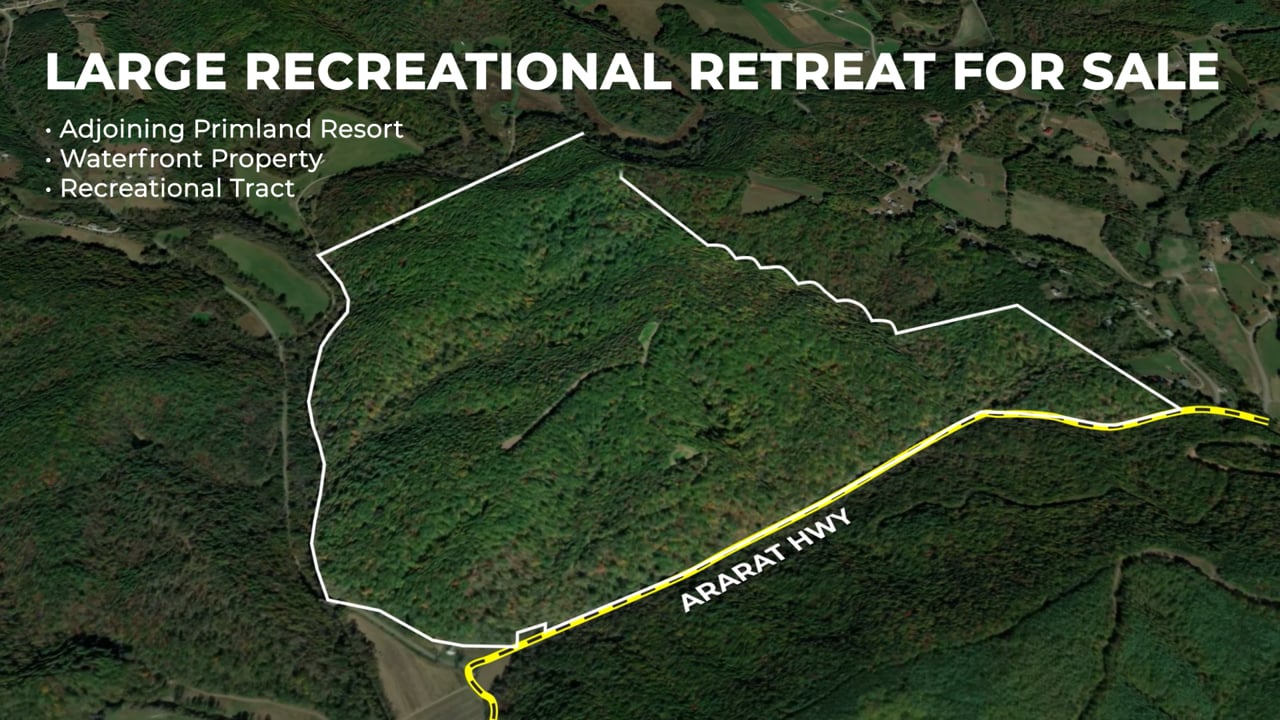 LARGE RECREATIONAL RETREAT FOR SALE

• Adjoining Primland Resort
• Waterfront Property
• Recreational Tract

ARARAT HWY